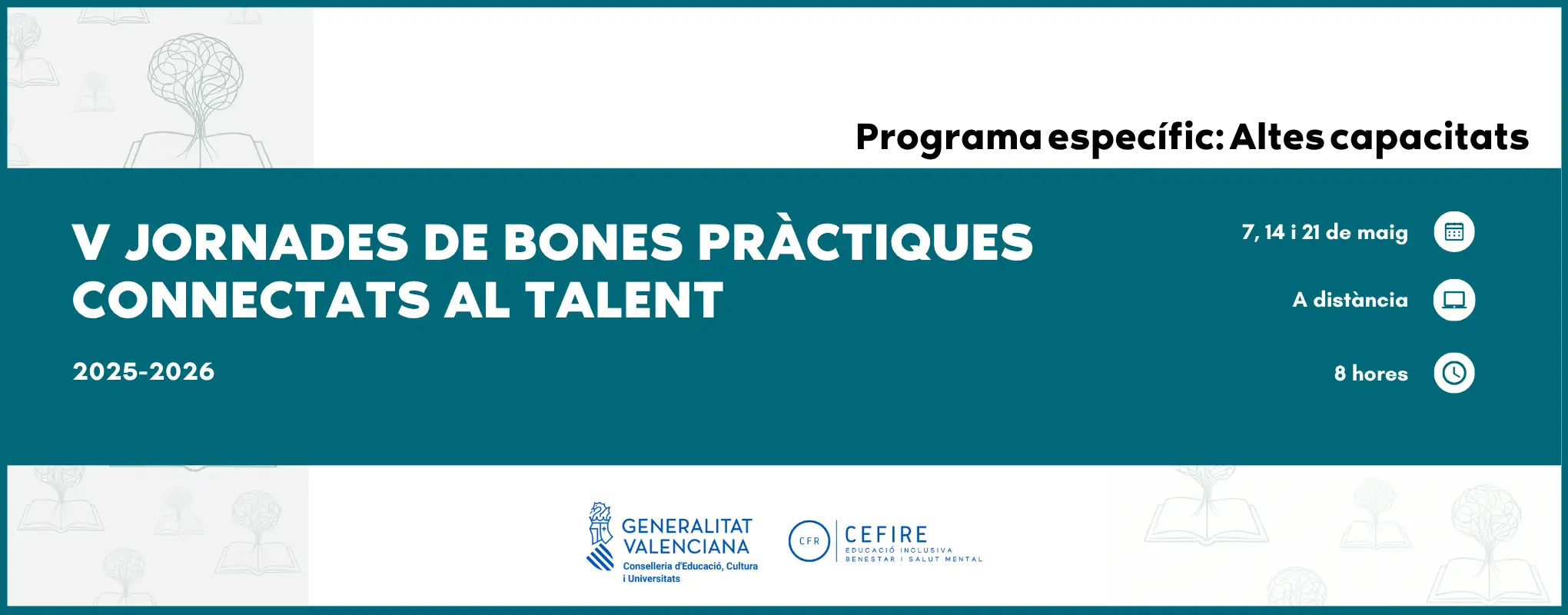 Programa específic: Altes capacitats

V JORNADES DE BONES PRÀCTIQUES
CONNECTATS AL TALENT

2025-2026

7, 14 i 21 de maig

A distància

8 hores

GENERALITAT VALENCIANA
Conselleria d'Educació, Cultura i Universitats

CFR
CEFIRE
EDUCACIÓ INCLUSIVA
BENESTAR I SALUT MENTAL